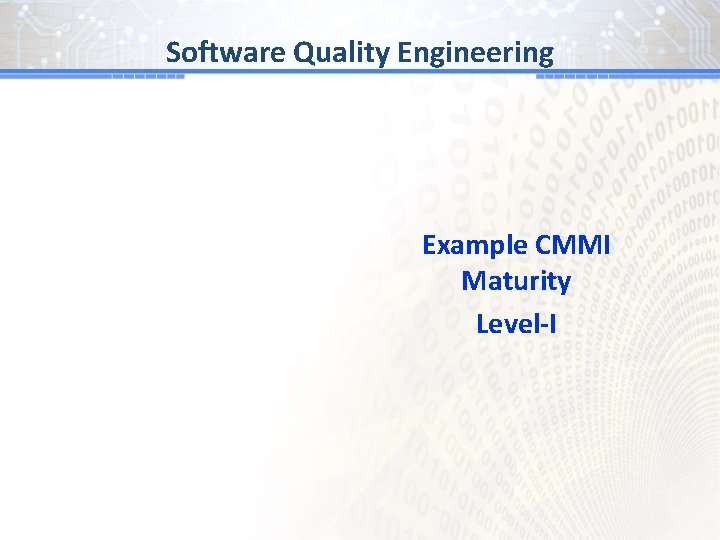 Software Quality Engineering

Example CMMI
Maturity
Level-I